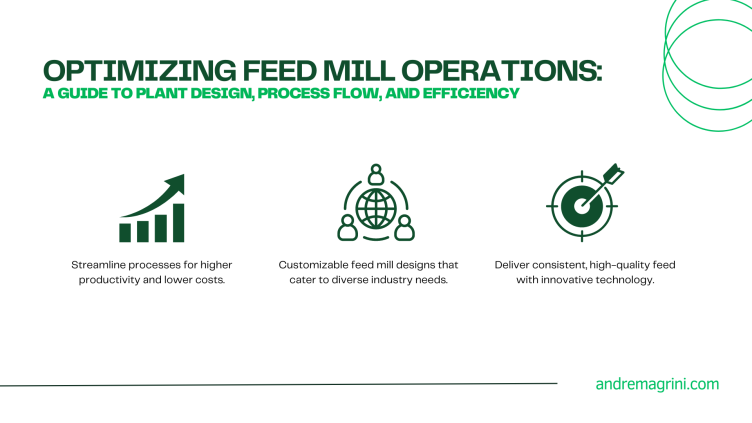 OPTIMIZING FEED MILL OPERATIONS:
A GUIDE TO PLANT DESIGN, PROCESS FLOW, AND EFFICIENCY

Streamline processes for higher productivity and lower costs.

Customizable feed mill designs that cater to diverse industry needs.

Deliver consistent, high-quality feed with innovative technology.

andremagrini.com